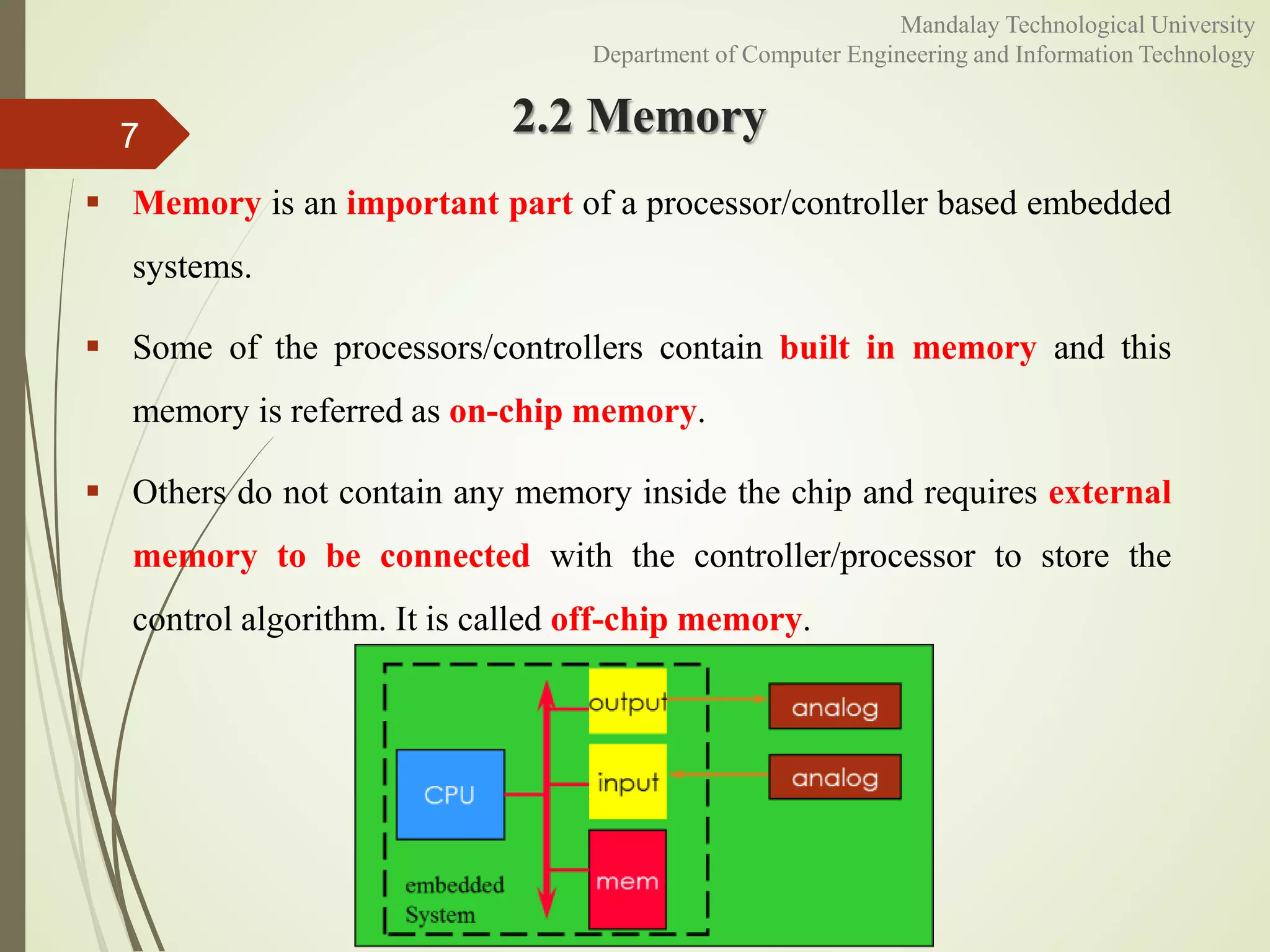 Mandalay Technological University
Department of Computer Engineering and Information Technology

7

2.2 Memory

▪ Memory is an important part of a processor/controller based embedded systems.

▪ Some of the processors/controllers contain built in memory and this memory is referred as on-chip memory.

▪ Others do not contain any memory inside the chip and requires external memory to be connected with the controller/processor to store the control algorithm. It is called off-chip memory.

output
analog
CPU
input
analog
mem
embedded System